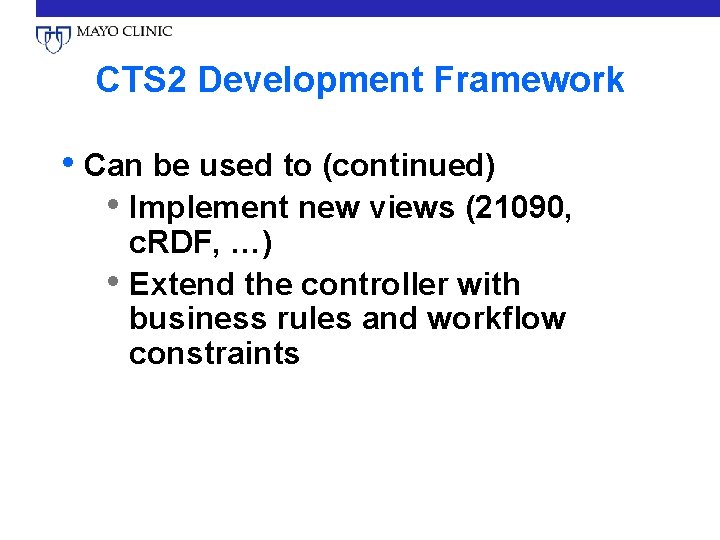 MAYO CLINIC

CTS2 Development Framework

• Can be used to (continued)
  • Implement new views (21090, cRDF, …)
  • Extend the controller with business rules and workflow constraints